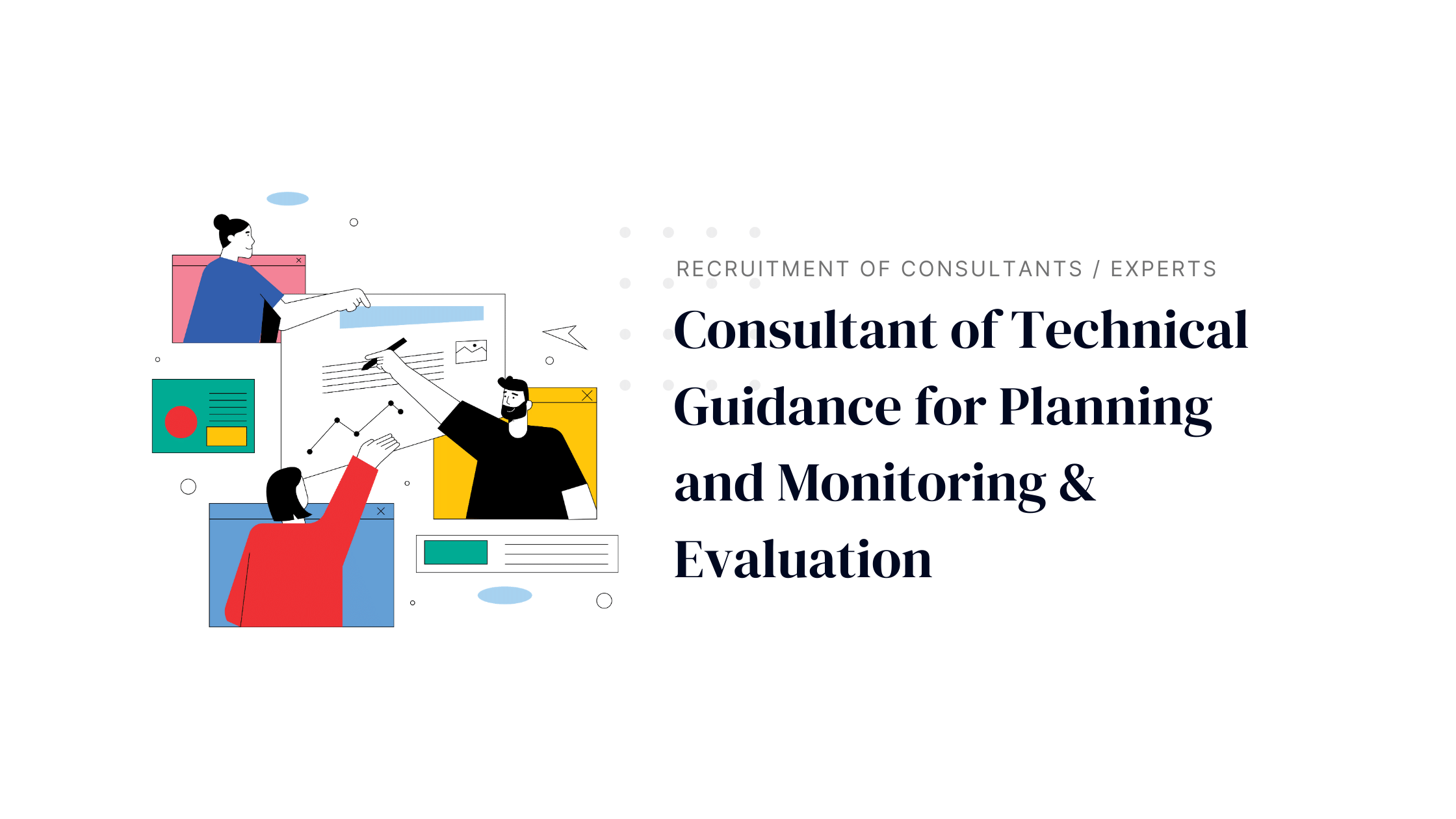 RECRUITMENT OF CONSULTANTS / EXPERTS

Consultant of Technical Guidance for Planning and Monitoring & Evaluation